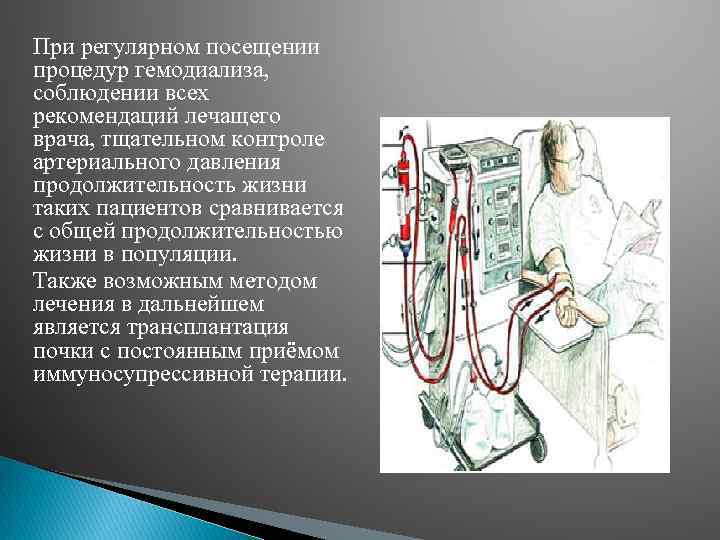 При регулярном посещении процедур гемодиализа, соблюдении всех рекомендаций лечащего врача, тщательном контроле артериального давления продолжительность жизни таких пациентов сравнивается с общей продолжительностью жизни в популяции.

Также возможным методом лечения в дальнейшем является трансплантация почки с постоянным приёмом иммуносупрессивной терапии.